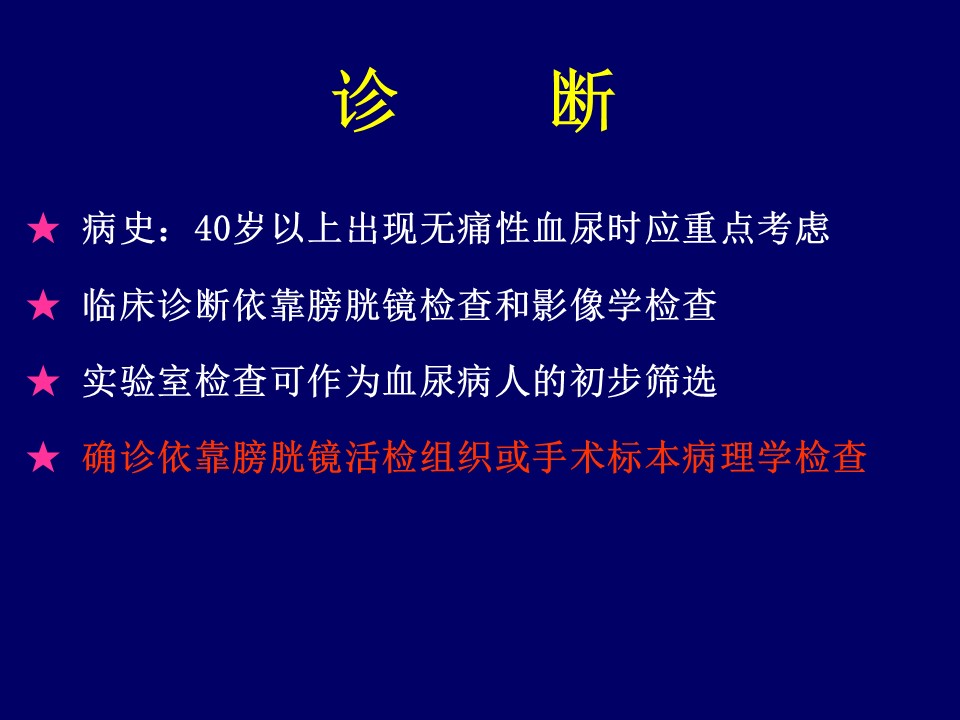 诊　　断

★ 病史：40岁以上出现无痛性血尿时应重点考虑

★ 临床诊断依靠膀胱镜检查和影像学检查

★ 实验室检查可作为血尿病人的初步筛选

★ 确诊依靠膀胱镜活检组织或手术标本病理学检查